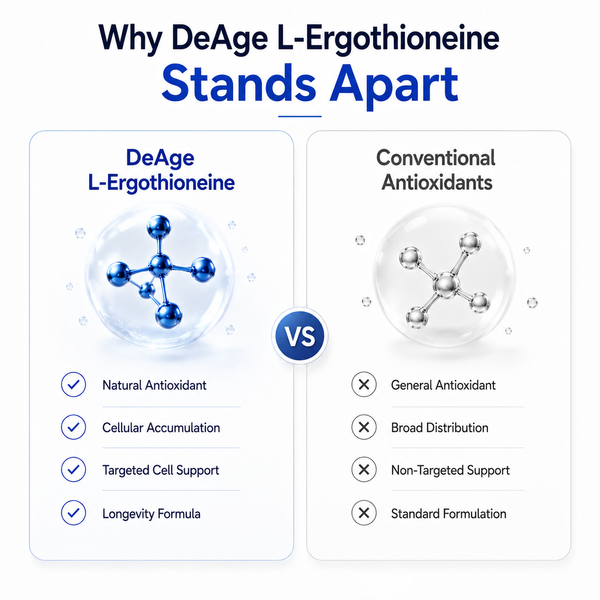 Why DeAge L-Ergothioneine
Stands Apart

DeAge
L-Ergothioneine

Natural Antioxidant

Cellular Accumulation

Targeted Cell Support

Longevity Formula

VS

Conventional
Antioxidants

General Antioxidant

Broad Distribution

Non-Targeted Support

Standard Formulation